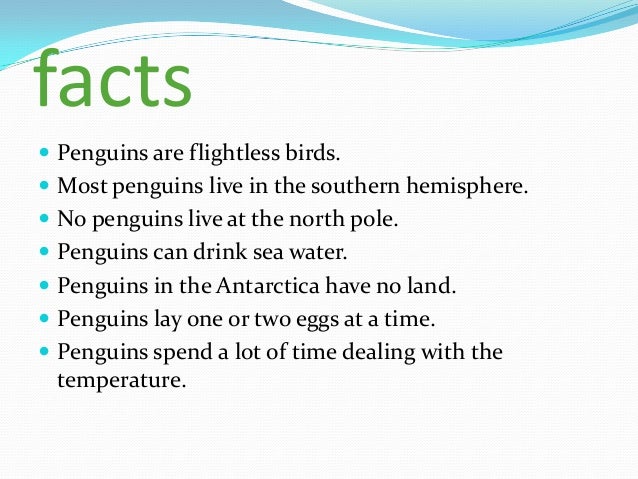 facts

- Penguins are flightless birds.
- Most penguins live in the southern hemisphere.
- No penguins live at the north pole.
- Penguins can drink sea water.
- Penguins in the Antarctica have no land.
- Penguins lay one or two eggs at a time.
- Penguins spend a lot of time dealing with the temperature.